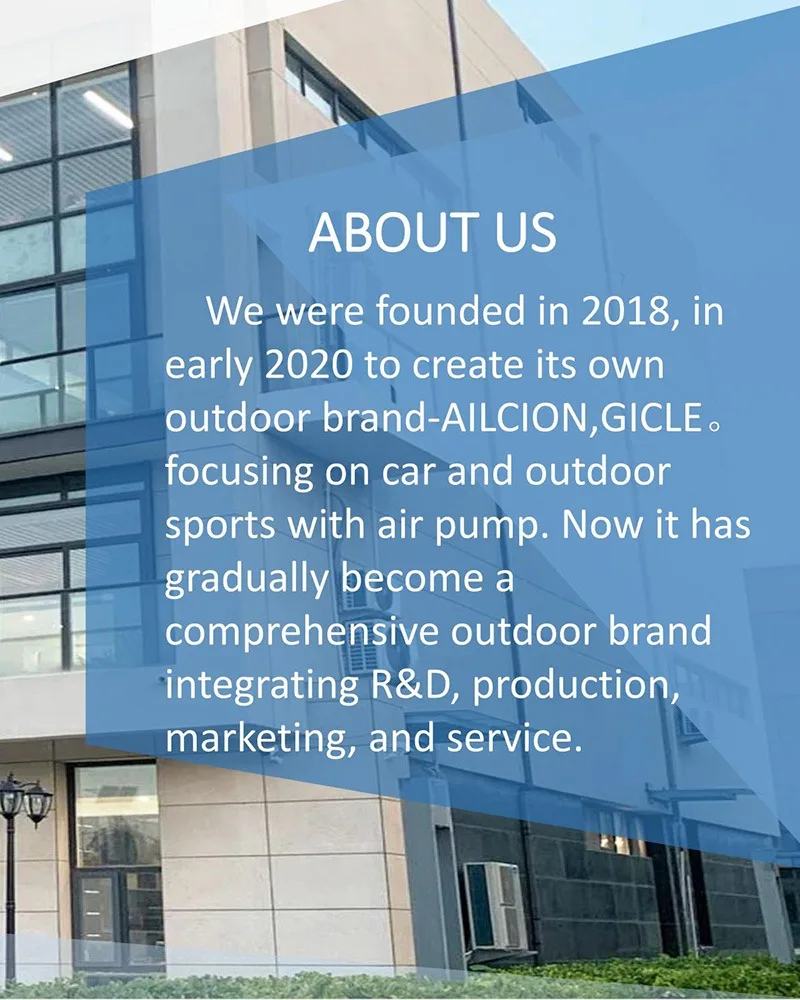 ABOUT US

We were founded in 2018, in early 2020 to create its own outdoor brand-AILCION,GICLE。focusing on car and outdoor sports with air pump. Now it has gradually become a comprehensive outdoor brand integrating R&D, production, marketing, and service.